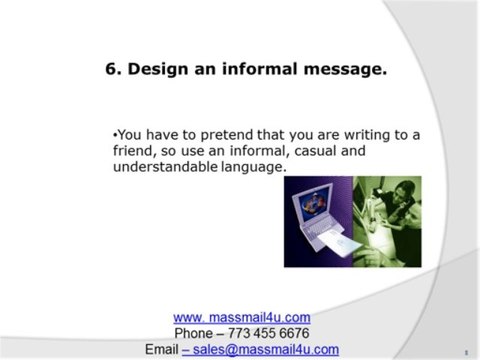 6. Design an informal message.

•You have to pretend that you are writing to a friend, so use an informal, casual and understandable language.

www. massmail4u.com
Phone – 773 455 6676
Email – sales@massmail4u.com

8